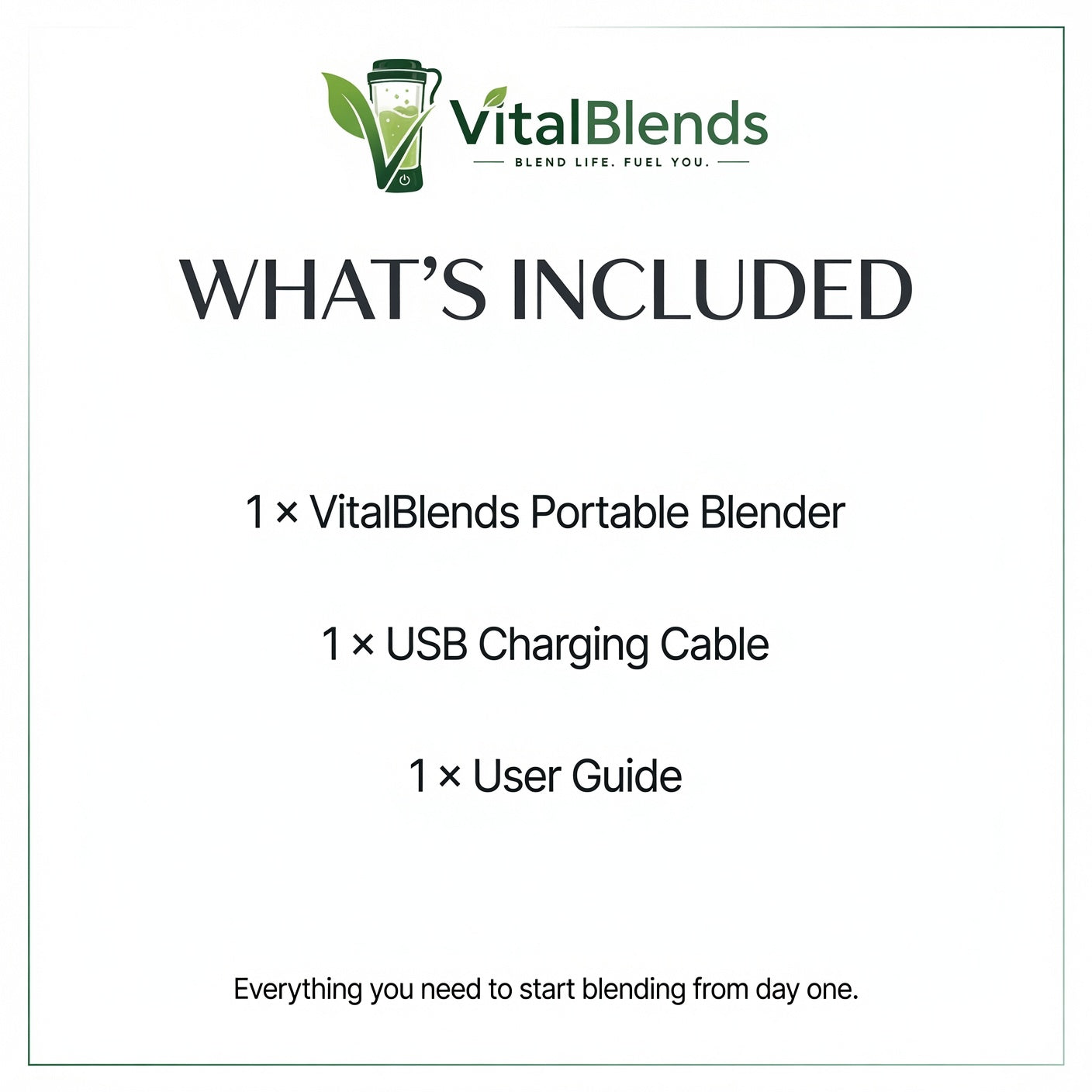 VitalBlends
BLEND LIFE. FUEL YOU.

WHAT'S INCLUDED

1 × VitalBlends Portable Blender

1 × USB Charging Cable

1 × User Guide

Everything you need to start blending from day one.